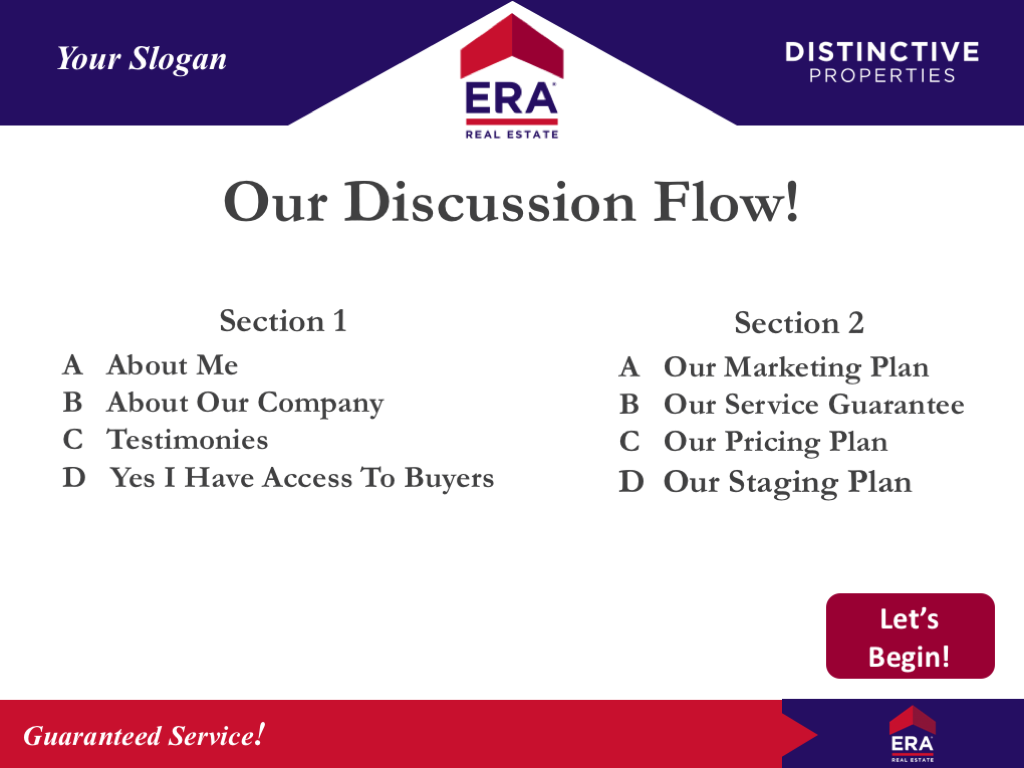 Your Slogan

ERA
REAL ESTATE

DISTINCTIVE
PROPERTIES

Our Discussion Flow!

Section 1

A About Me
B About Our Company
C Testimonies
D Yes I Have Access To Buyers

Section 2

A Our Marketing Plan
B Our Service Guarantee
C Our Pricing Plan
D Our Staging Plan

Let's Begin!

Guaranteed Service!

ERA
REAL ESTATE